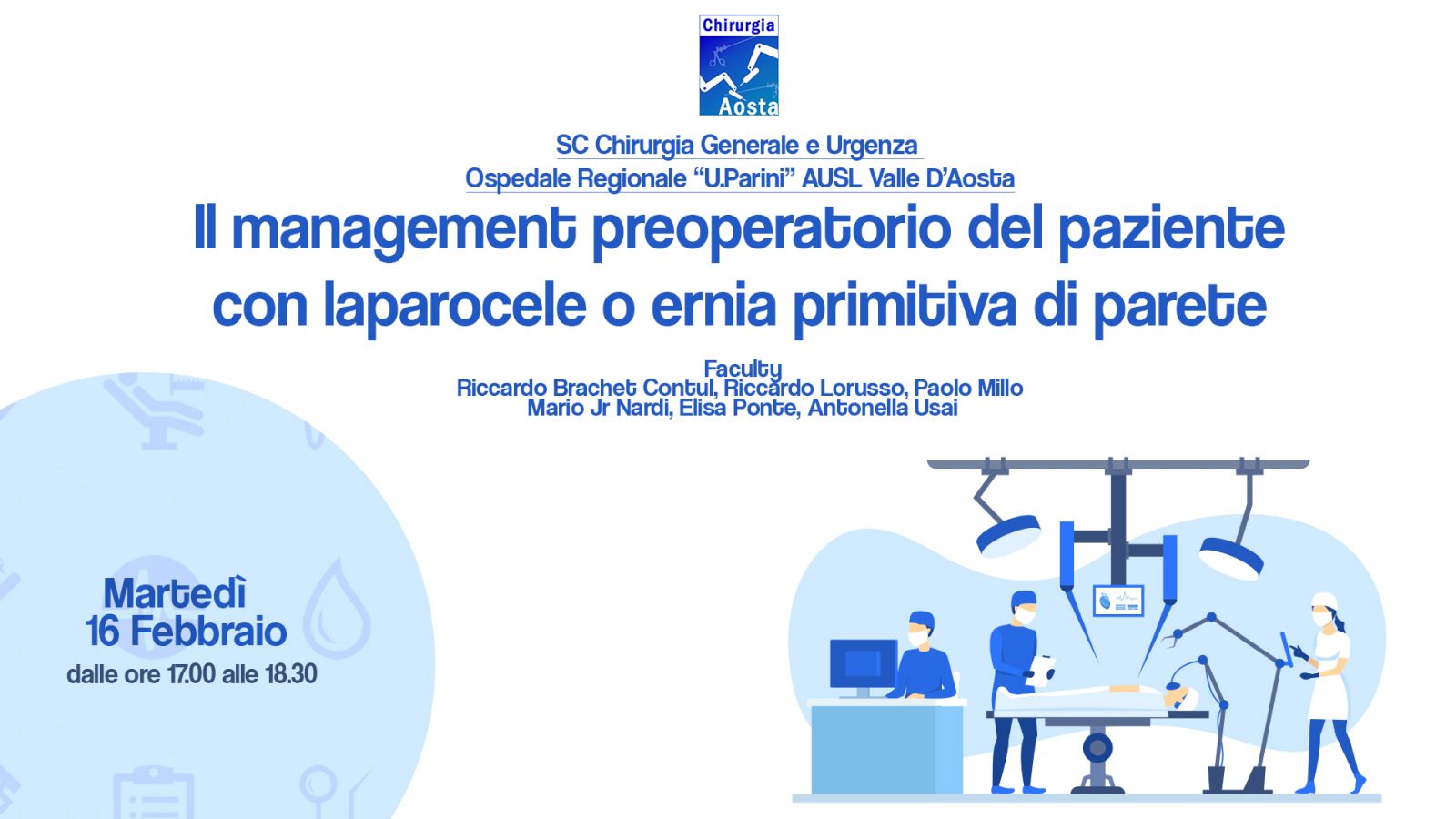 Chirurgia
Aosta

SC Chirurgia Generale e Urgenza
Ospedale Regionale “U.Parini” AUSL Valle D’Aosta

Il management preoperatorio del paziente con laparocele o ernia primitiva di parete

Faculty
Riccardo Brachet Contul, Riccardo Lorusso, Paolo Millo
Mario Jr Nardi, Elisa Ponte, Antonella Usai

Martedì
16 Febbraio
dalle ore 17.00 alle 18.30